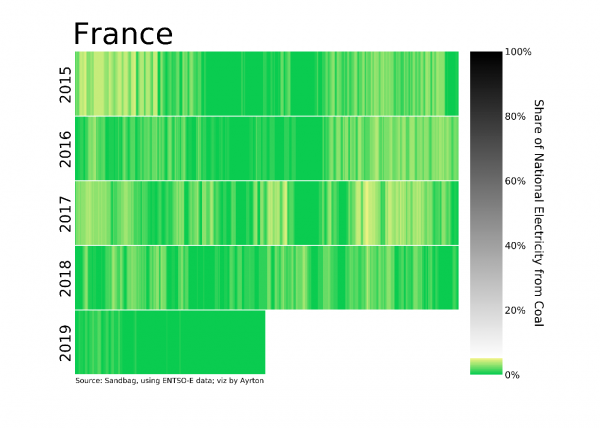 France

2015

2016

2017

2018

2019

Source: Sandbag, using ENTSO-E data; viz by Ayrton

100%

80%

60%

40%

20%

0%

Share of National Electricity from Coal